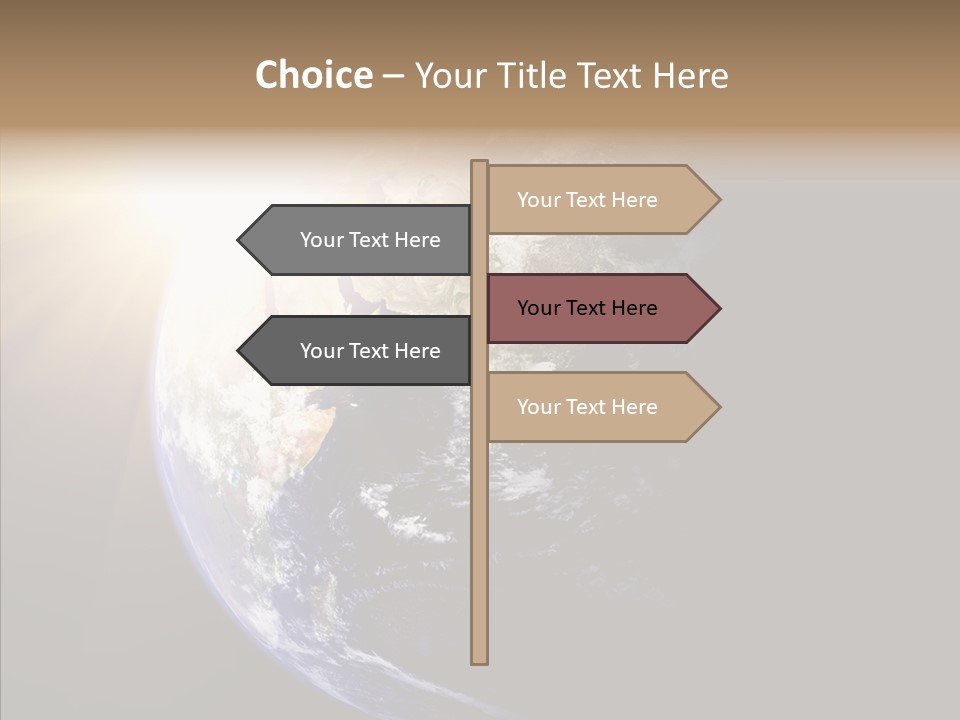 Choice – Your Title Text Here

Your Text Here

Your Text Here

Your Text Here

Your Text Here

Your Text Here